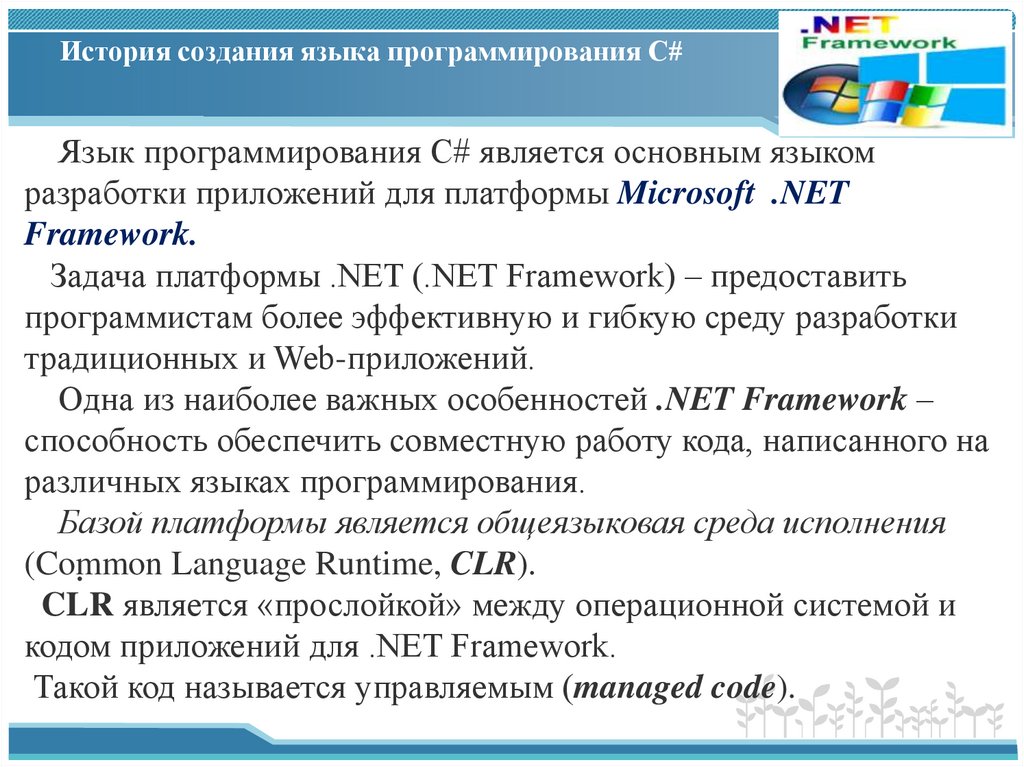 История создания языка программирования C#

.NET Framework

Язык программирования C# является основным языком разработки приложений для платформы Microsoft .NET Framework.

Задача платформы .NET (.NET Framework) – предоставить программистам более эффективную и гибкую среду разработки традиционных и Web-приложений.

Одна из наиболее важных особенностей .NET Framework – способность обеспечить совместную работу кода, написанного на различных языках программирования.

Базой платформы является общеязыковая среда исполнения (Common Language Runtime, CLR).

CLR является «прослойкой» между операционной системой и кодом приложений для .NET Framework.

Такой код называется управляемым (managed code).